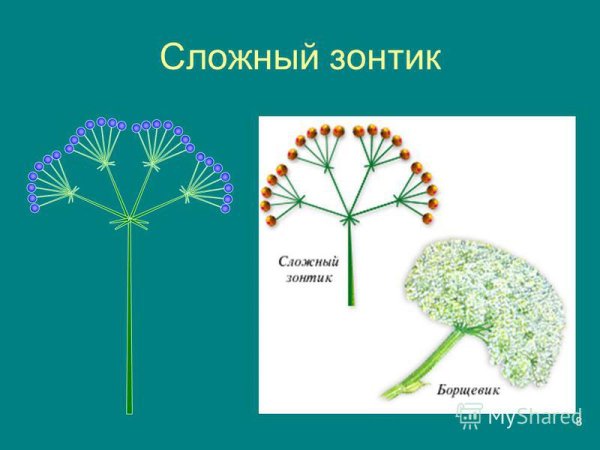 Сложный зонтик

Сложный зонтик

Борщевик

MyShared

8